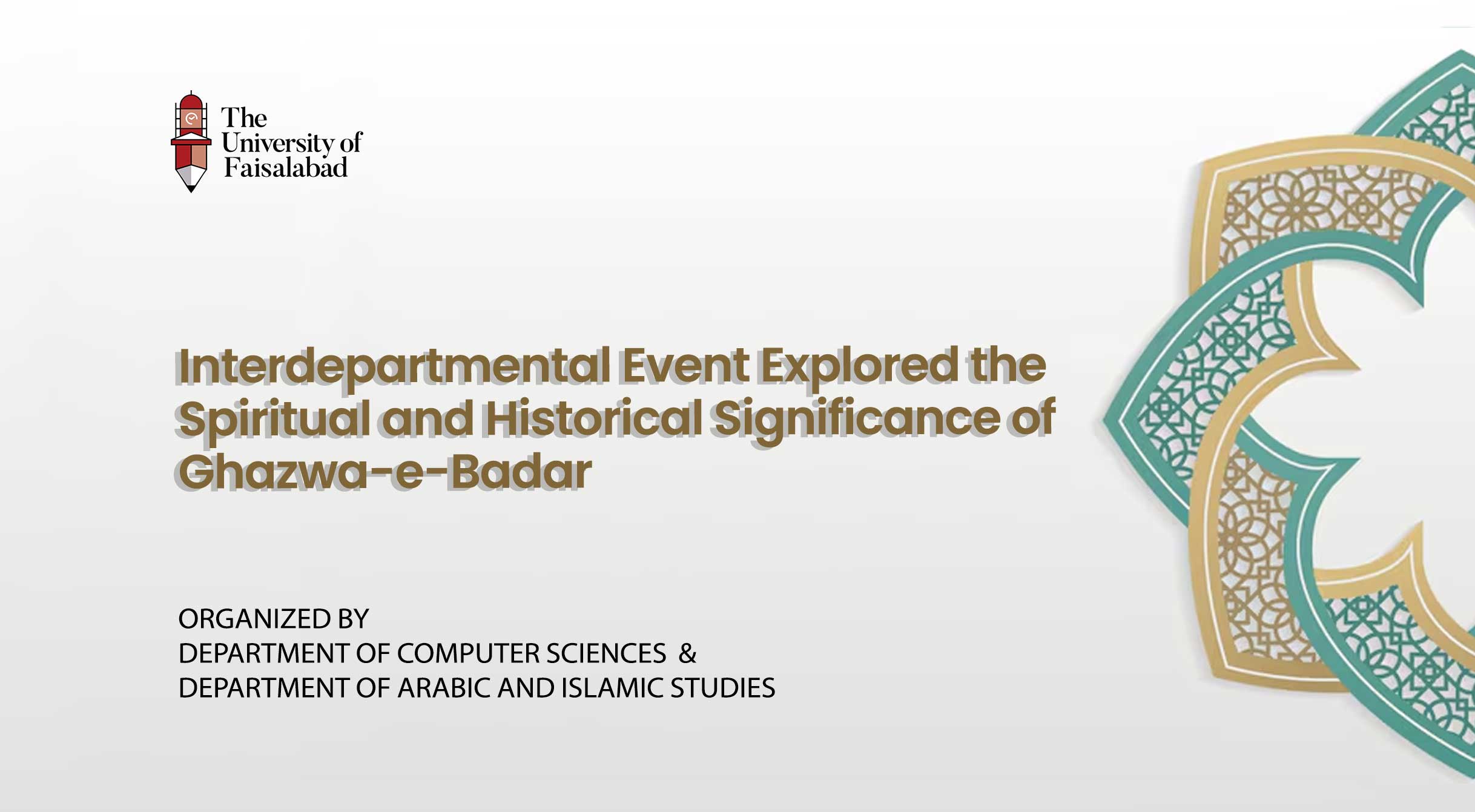 The University of Faisalabad

Interdepartmental Event Explored the Spiritual and Historical Significance of Ghazwa-e-Badar

ORGANIZED BY
DEPARTMENT OF COMPUTER SCIENCES &
DEPARTMENT OF ARABIC AND ISLAMIC STUDIES